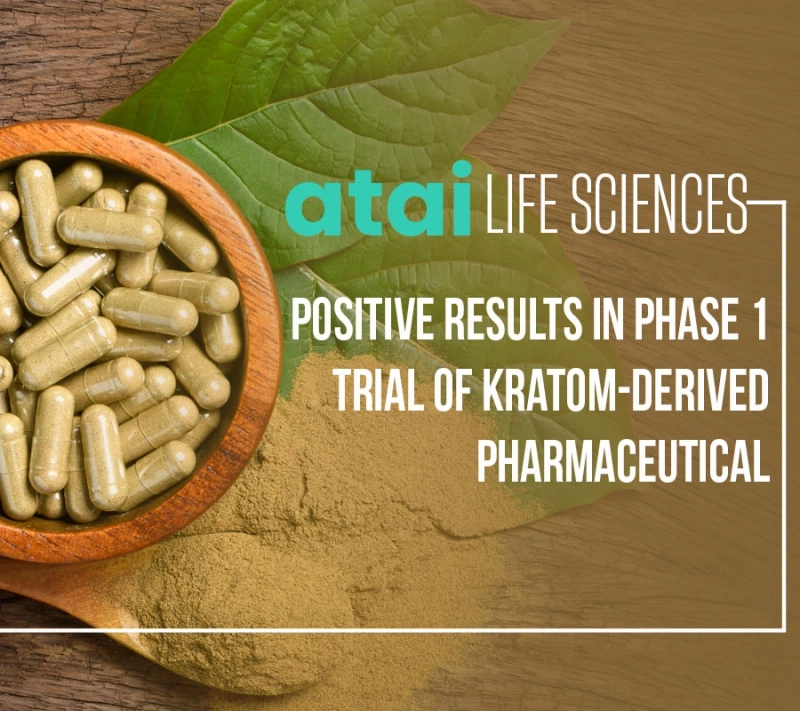 atai LIFE SCIENCES

POSITIVE RESULTS IN PHASE 1 TRIAL OF KRATOM-DERIVED PHARMACEUTICAL